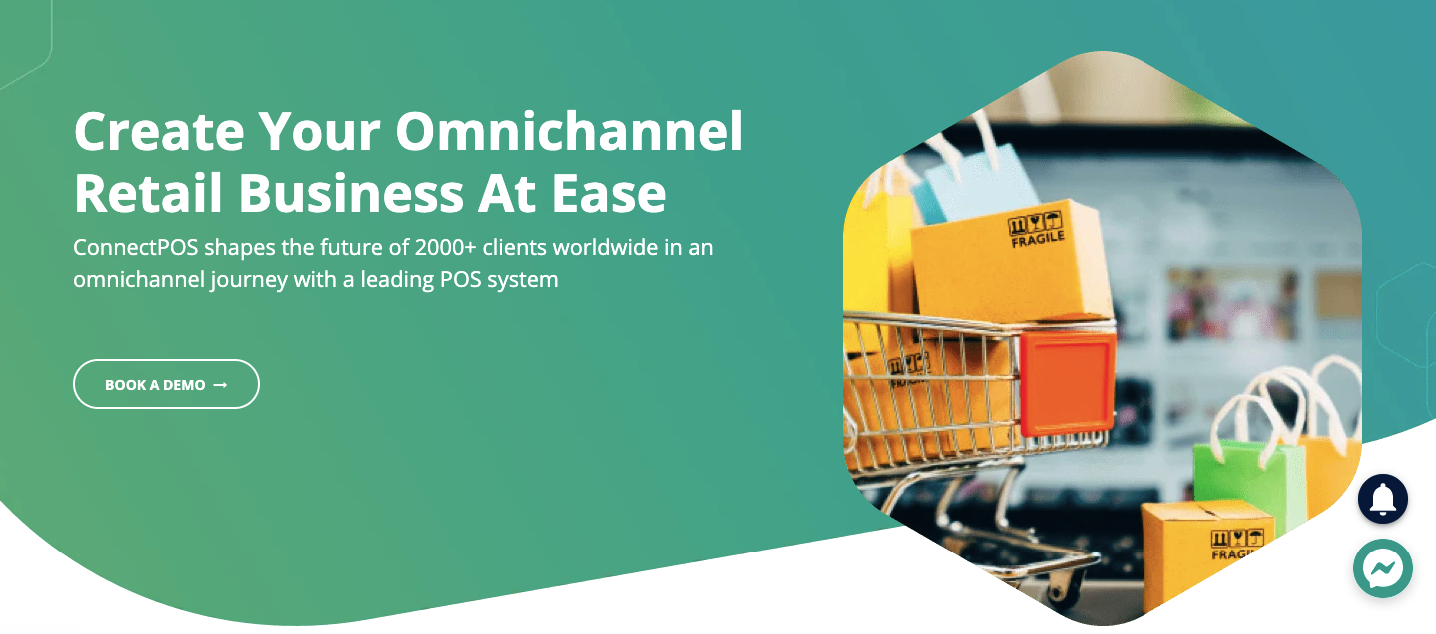 Create Your Omnichannel Retail Business At Ease

ConnectPOS shapes the future of 2000+ clients worldwide in an omnichannel journey with a leading POS system

BOOK A DEMO →

FRAGILE

FRAGILE